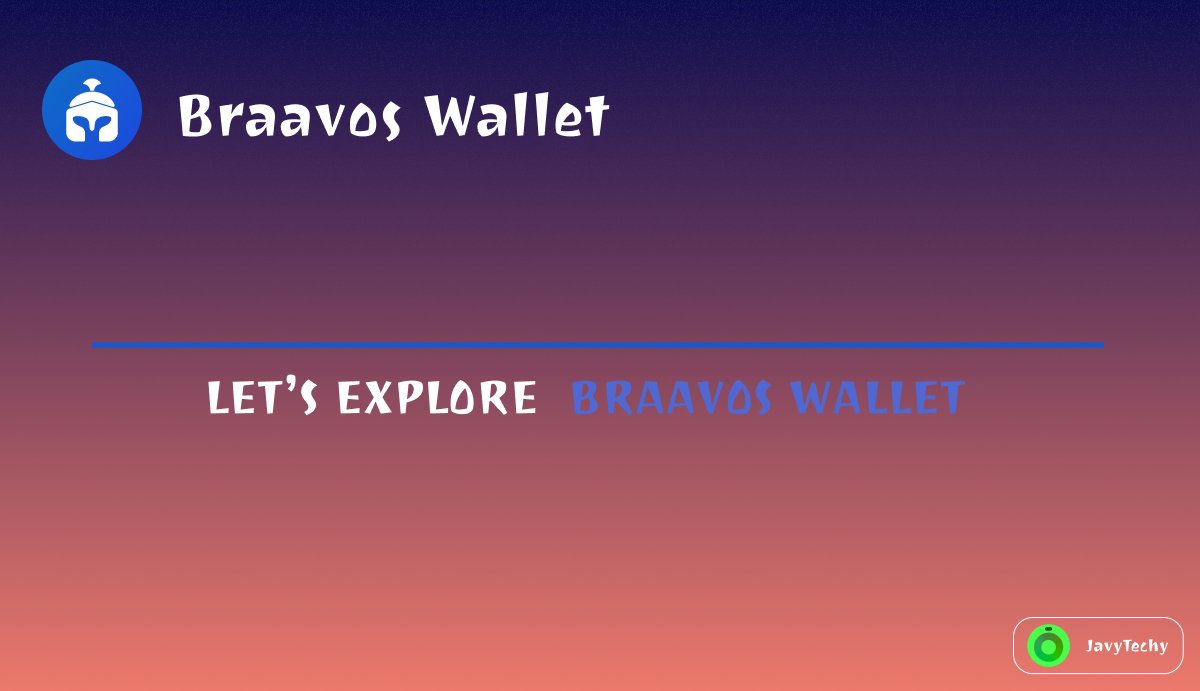 Braavos Wallet

LET'S EXPLORE BRAAVOS WALLET

JavyTechy